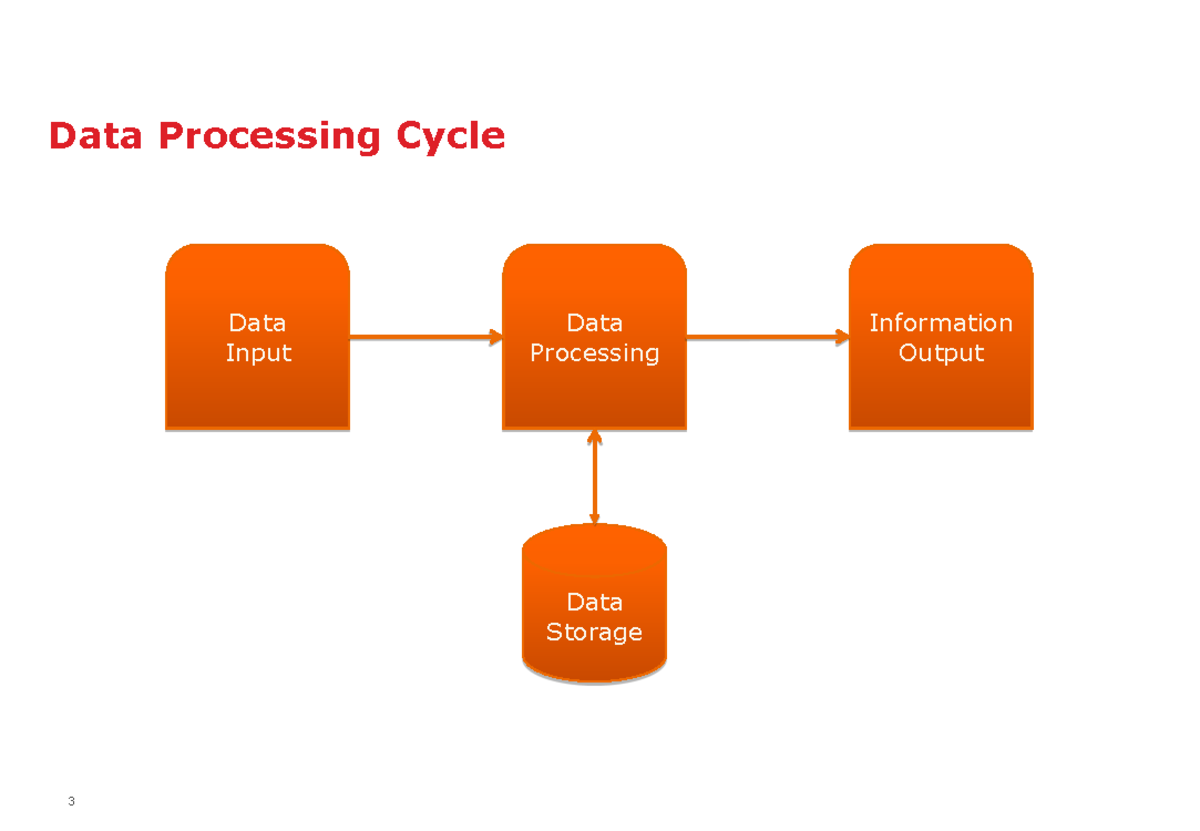 Data Processing Cycle

Data Input

Data Processing

Information Output

Data Storage

3